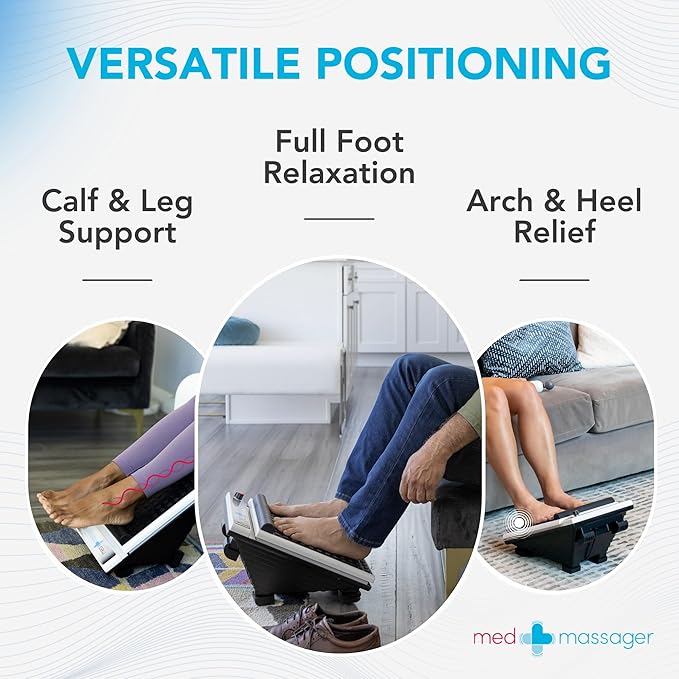 VERSATILE POSITIONING

Calf & Leg Support

Full Foot Relaxation

Arch & Heel Relief

med massager